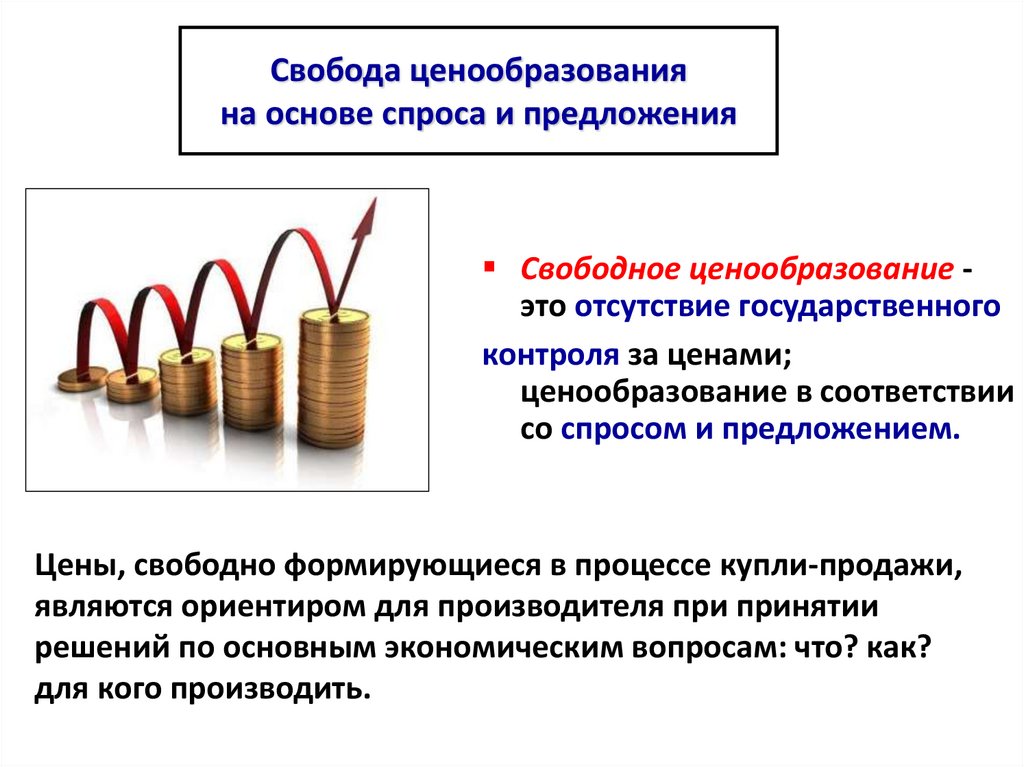 Свобода ценообразования
на основе спроса и предложения

▪ Свободное ценообразование - это отсутствие государственного контроля за ценами; ценообразование в соответствии со спросом и предложением.

Цены, свободно формирующиеся в процессе купли-продажи, являются ориентиром для производителя при принятии решений по основным экономическим вопросам: что? как? для кого производить.